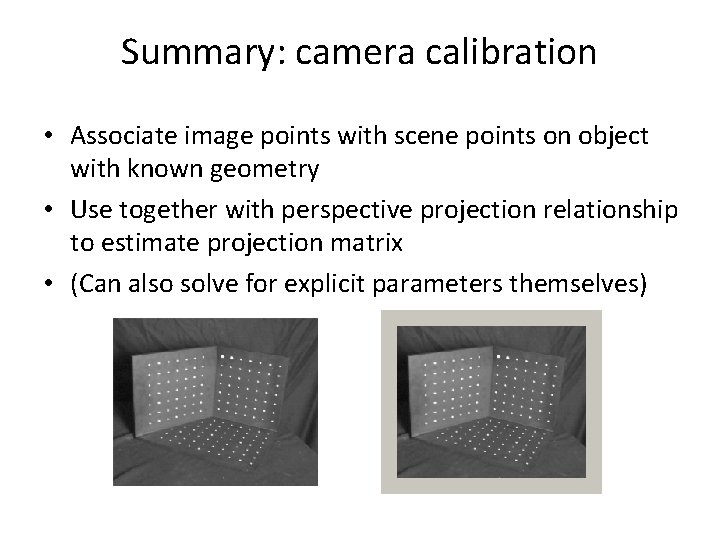 Summary: camera calibration

• Associate image points with scene points on object with known geometry

• Use together with perspective projection relationship to estimate projection matrix

• (Can also solve for explicit parameters themselves)